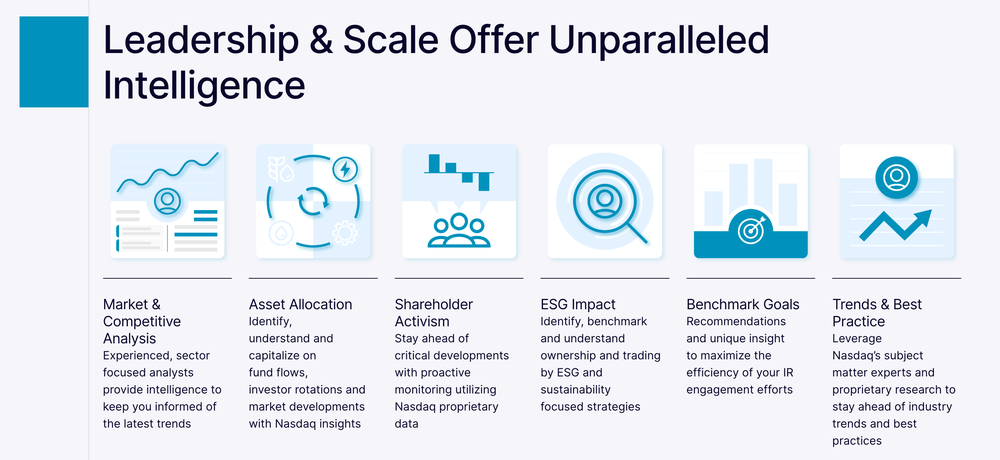 Leadership & Scale Offer Unparalleled Intelligence

Market & Competitive Analysis
Experienced, sector focused analysts provide intelligence to keep you informed of the latest trends

Asset Allocation
Identify, understand and capitalize on fund flows, investor rotations and market developments with Nasdaq insights

Shareholder Activism
Stay ahead of critical developments with proactive monitoring utilizing Nasdaq proprietary data

ESG Impact
Identify, benchmark and understand ownership and trading by ESG and sustainability focused strategies

Benchmark Goals
Recommendations and unique insight to maximize the efficiency of your IR engagement efforts

Trends & Best Practice
Leverage Nasdaq's subject matter experts and proprietary research to stay ahead of industry trends and best practices